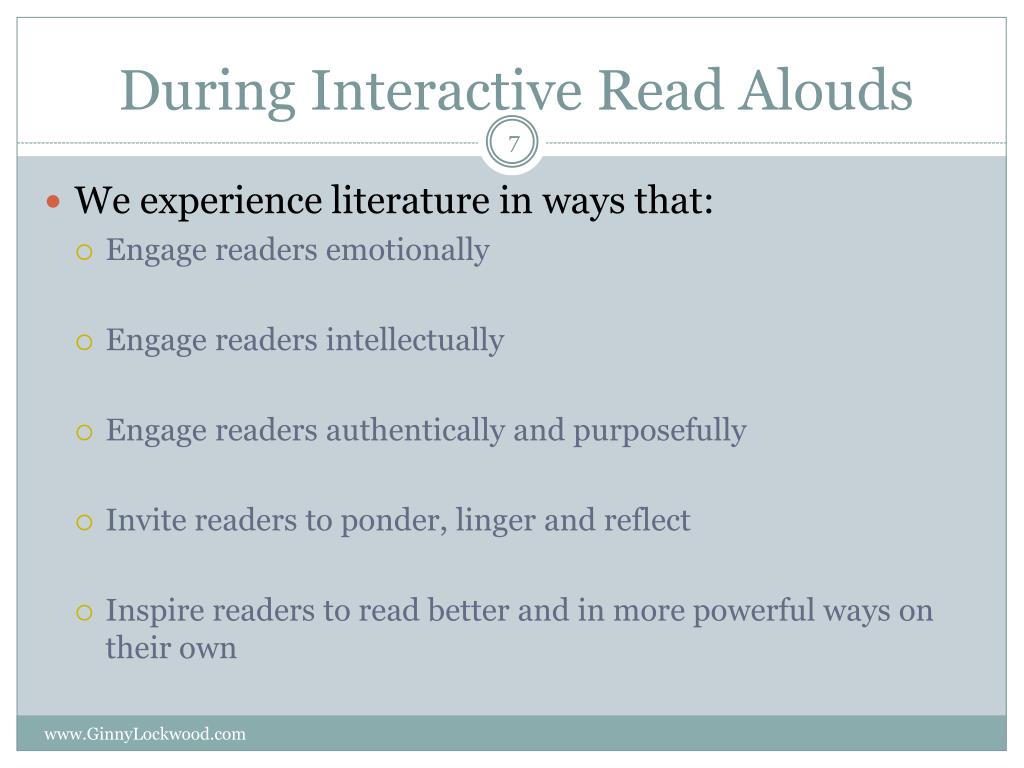 During Interactive Read Alouds

7

We experience literature in ways that:

Engage readers emotionally

Engage readers intellectually

Engage readers authentically and purposefully

Invite readers to ponder, linger and reflect

Inspire readers to read better and in more powerful ways on their own

www.GinnyLockwood.com